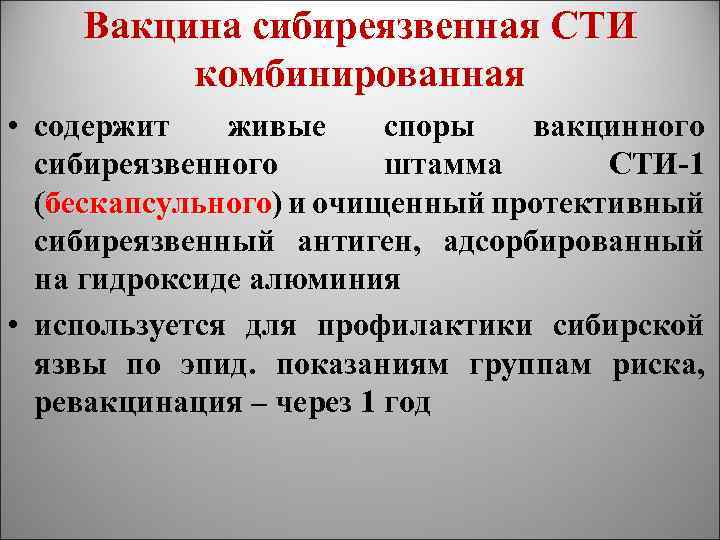 Вакцина сибиреязвенная СТИ комбинированная

• содержит живые споры вакцинного сибиреязвенного штамма СТИ-1 (бескапсульного) и очищенный протективный сибиреязвенный антиген, адсорбированный на гидроксиде алюминия

• используется для профилактики сибирской язвы по эпид. показаниям группам риска, ревакцинация – через 1 год